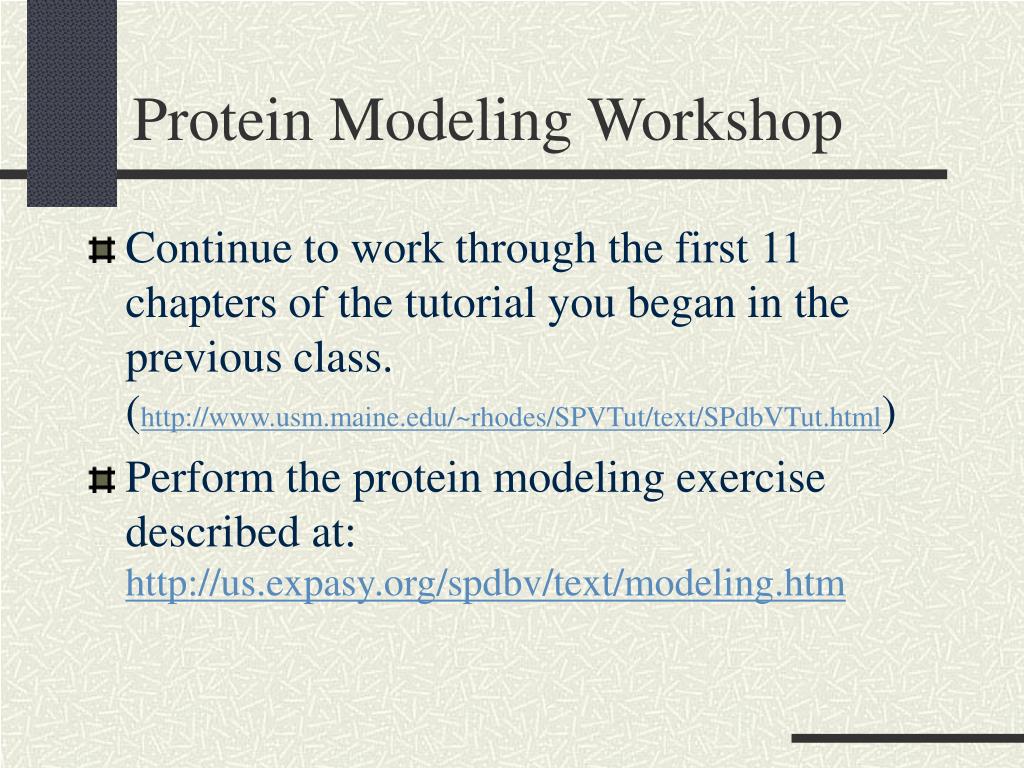 Protein Modeling Workshop

Continue to work through the first 11 chapters of the tutorial you began in the previous class. (http://www.usm.maine.edu/~rhodes/SPVTut/text/SPdbVTut.html)

Perform the protein modeling exercise described at: http://us.expasy.org/spdbv/text/modeling.htm